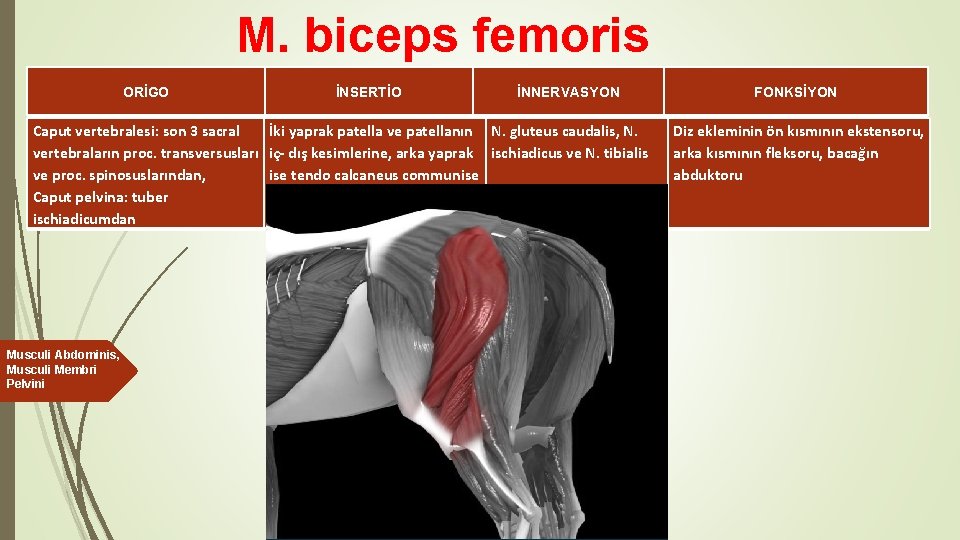 M. biceps femoris

| ORİGO | İNSERTİO | İNNERVASYON | FONKSİYON |
|---|---|---|---|
| Caput vertebralesi: son 3 sacral vertebraların proc. transversusları ve proc. spinosuslarından, Caput pelvina: tuber ischiadicumdan | İki yaprak patella ve patellanın iç- dış kesimlerine, arka yaprak ise tendo calcaneus communise | N. gluteus caudalis, N. ischiadicus ve N. tibialis | Diz ekleminin ön kısmının ekstensoru, arka kısmının fleksoru, bacağın abduktoru |

Musculi Abdominis, Musculi Membri Pelvini